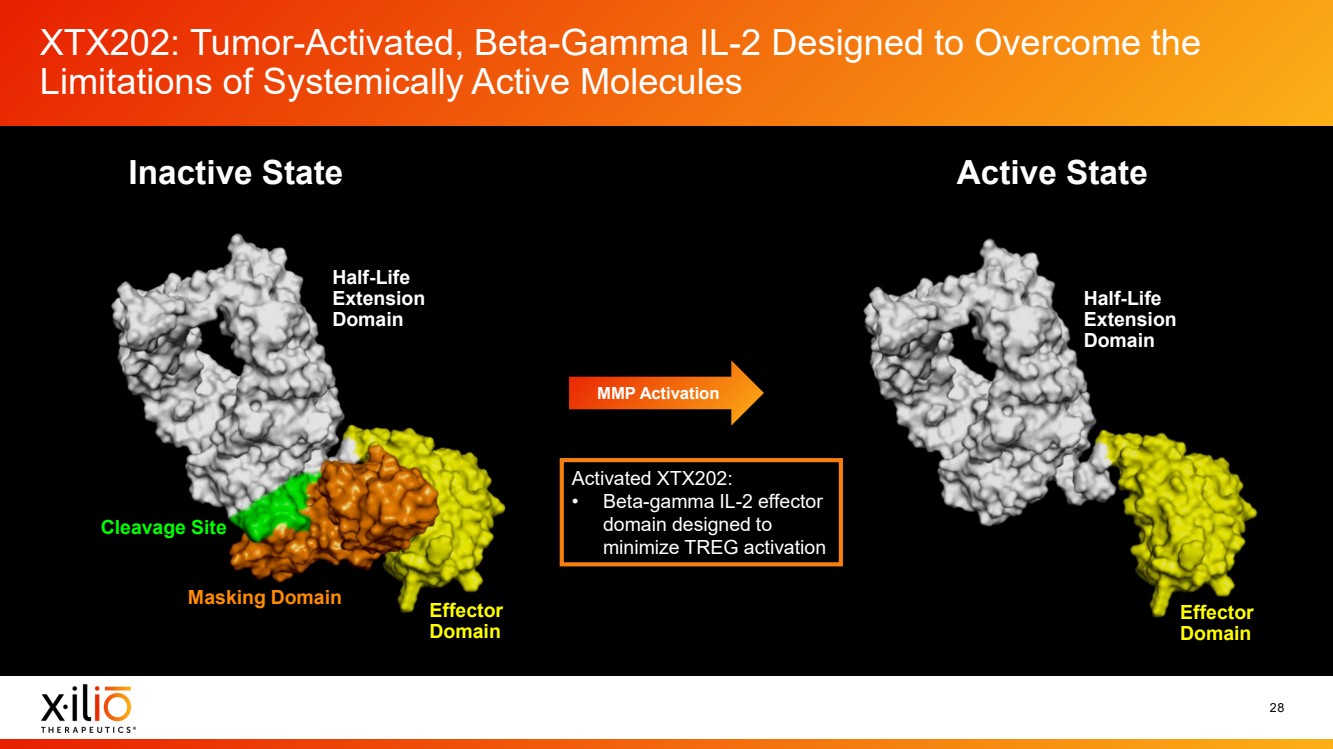 XTX202: Tumor-Activated, Beta-Gamma IL-2 Designed to Overcome the Limitations of Systemically Active Molecules

Inactive State

Half-Life Extension Domain

Cleavage Site

Masking Domain

Effector Domain

MMP Activation

Activated XTX202:
• Beta-gamma IL-2 effector domain designed to minimize TREG activation

Active State

Half-Life Extension Domain

Effector Domain

xilio THERAPEUTICS®

28